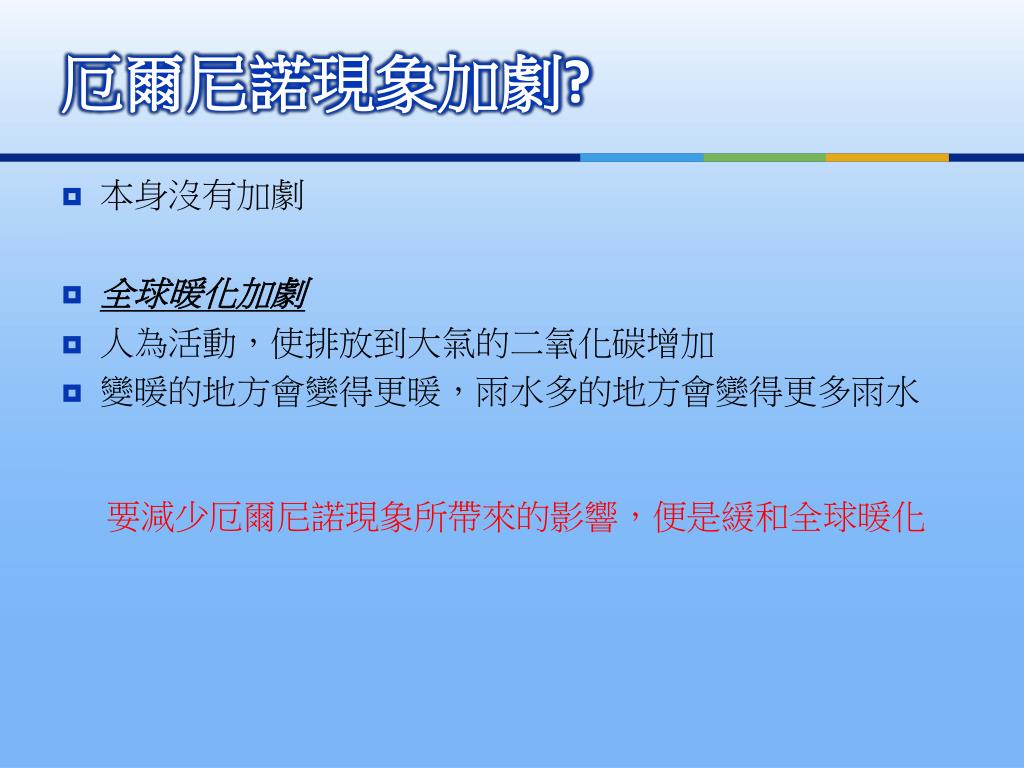 厄爾尼諾現象加劇?

本身沒有加劇

全球暖化加劇

人為活動，使排放到大氣的二氧化碳增加

變暖的地方會變得更暖，雨水多的地方會變得更多雨水

要減少厄爾尼諾現象所帶來的影響，便是緩和全球暖化